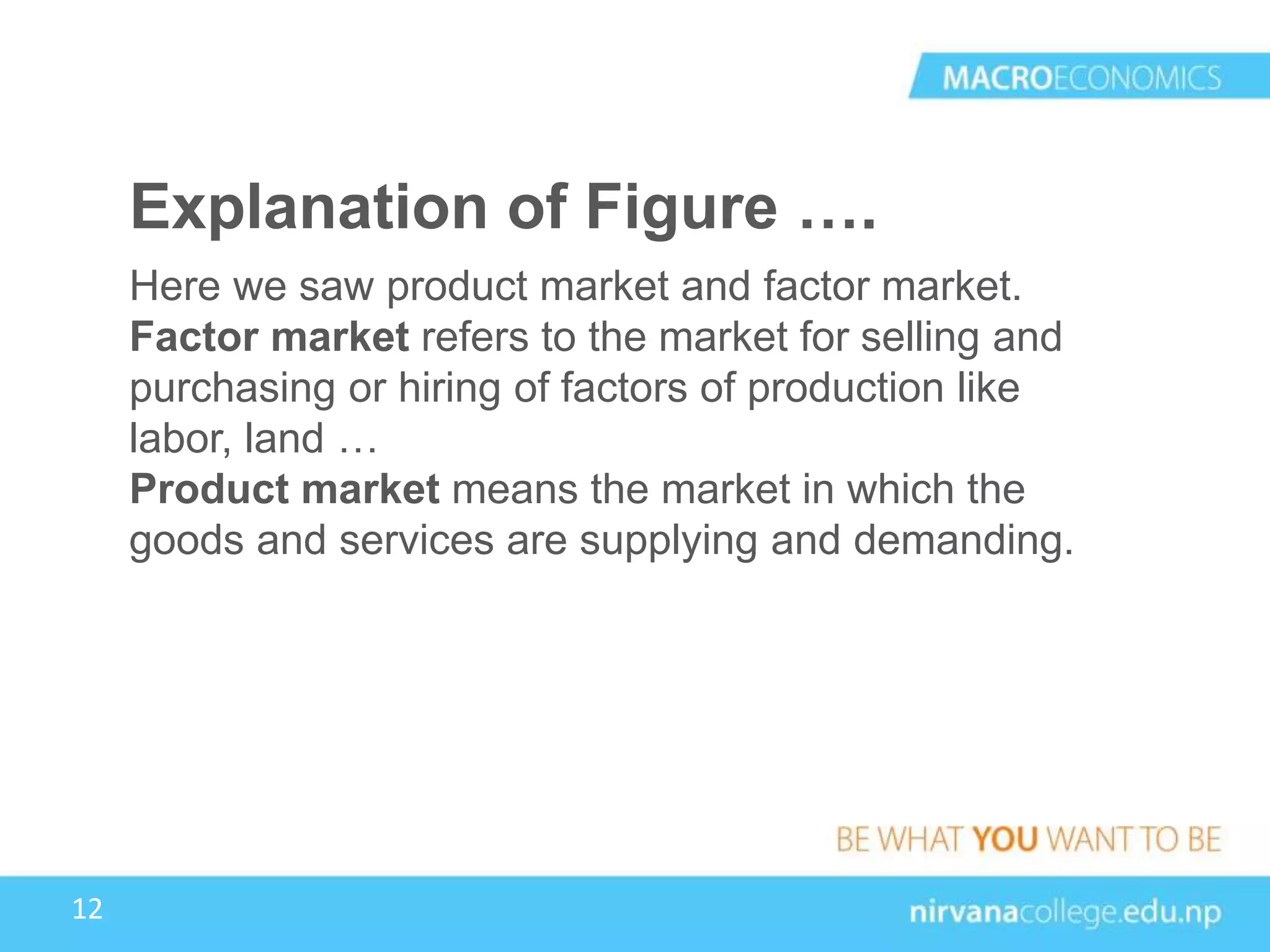 MACROECONOMICS

Explanation of Figure ….

Here we saw product market and factor market.
Factor market refers to the market for selling and purchasing or hiring of factors of production like labor, land …
Product market means the market in which the goods and services are supplying and demanding.

BE WHAT YOU WANT TO BE

12

nirvanacollege.edu.np